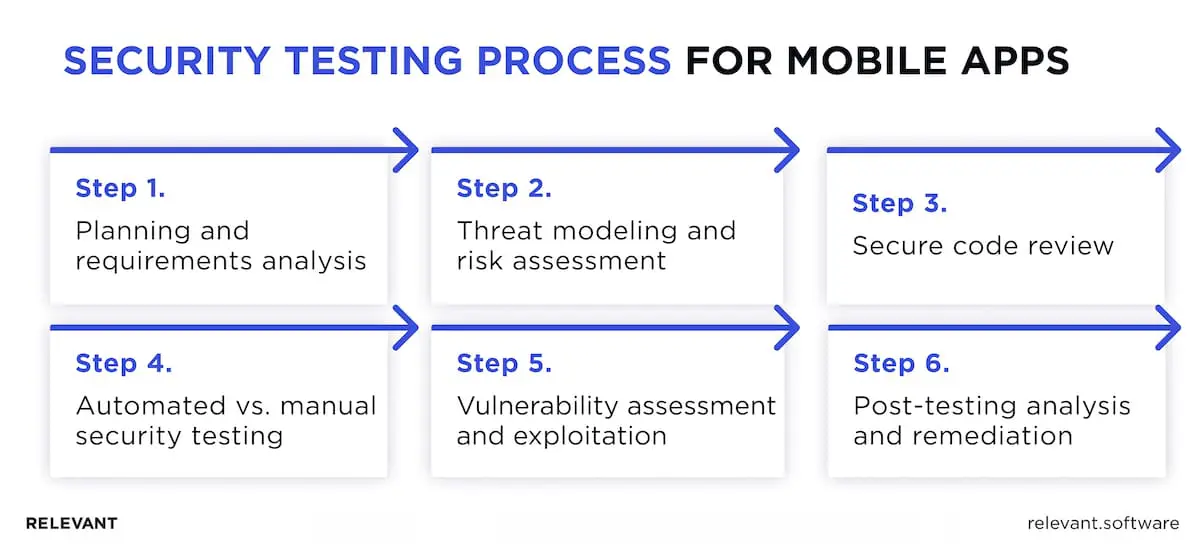 SECURITY TESTING PROCESS FOR MOBILE APPS

Step 1.
Planning and requirements analysis

Step 2.
Threat modeling and risk assessment

Step 3.
Secure code review

Step 4.
Automated vs. manual security testing

Step 5.
Vulnerability assessment and exploitation

Step 6.
Post-testing analysis and remediation

RELEVANT

relevant.software